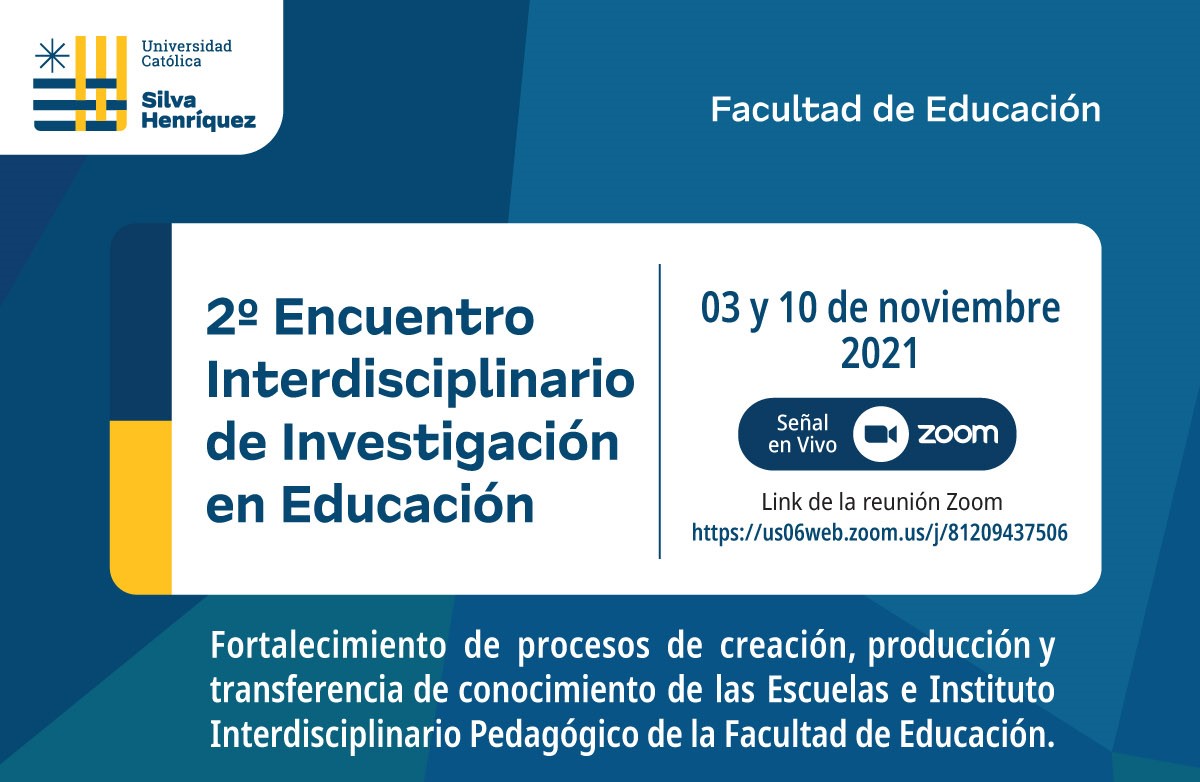 Universidad Católica
Silva Henríquez

Facultad de Educación

2º Encuentro Interdisciplinario de Investigación en Educación

03 y 10 de noviembre 2021

Señal en Vivo

zoom

Link de la reunión Zoom
https://us06web.zoom.us/j/81209437506

Fortalecimiento de procesos de creación, producción y transferencia de conocimiento de las Escuelas e Instituto Interdisciplinario Pedagógico de la Facultad de Educación.